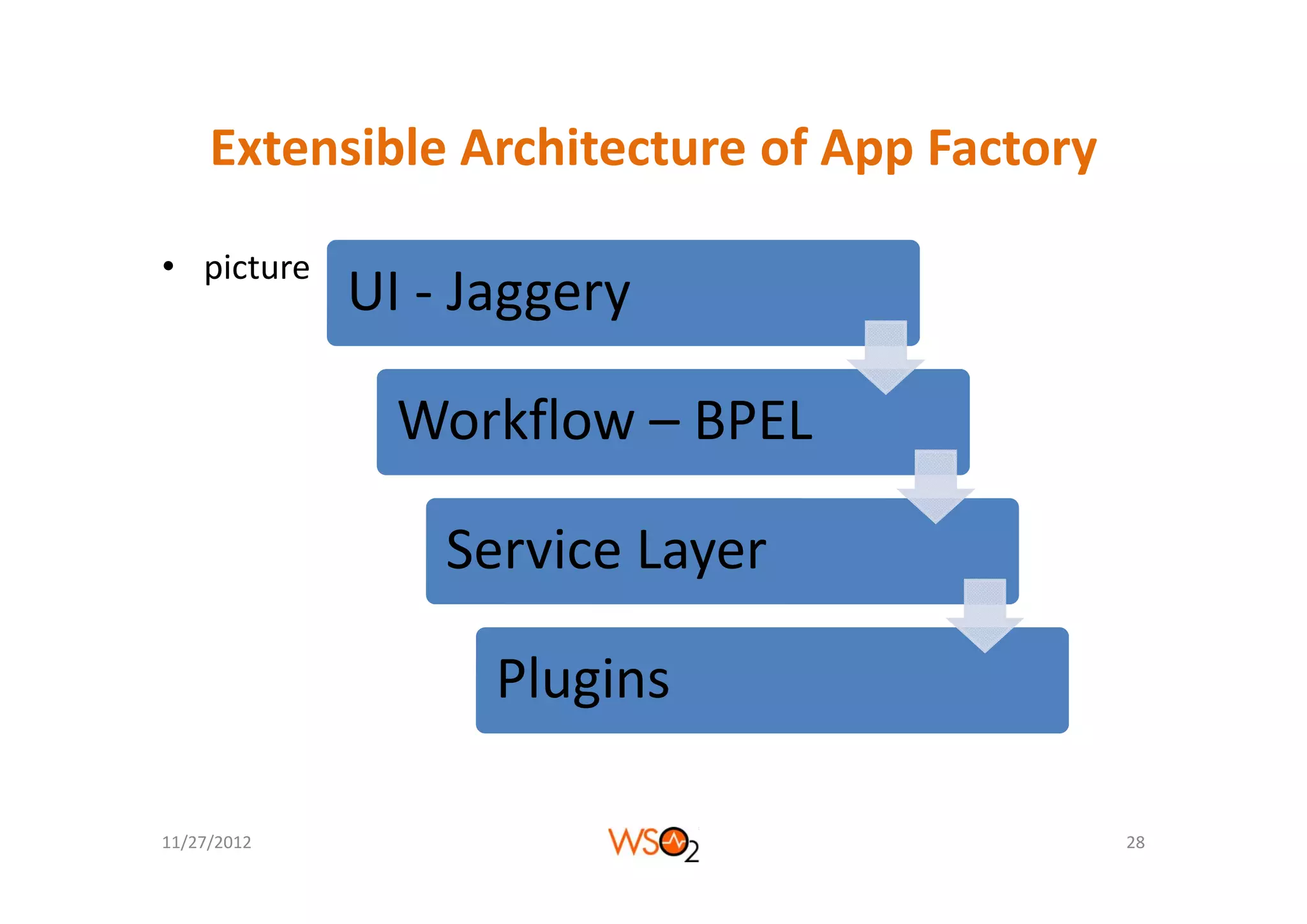 Extensible Architecture of App Factory

• picture

UI - Jaggery

Workflow – BPEL

Service Layer

Plugins

11/27/2012

WSO2

28